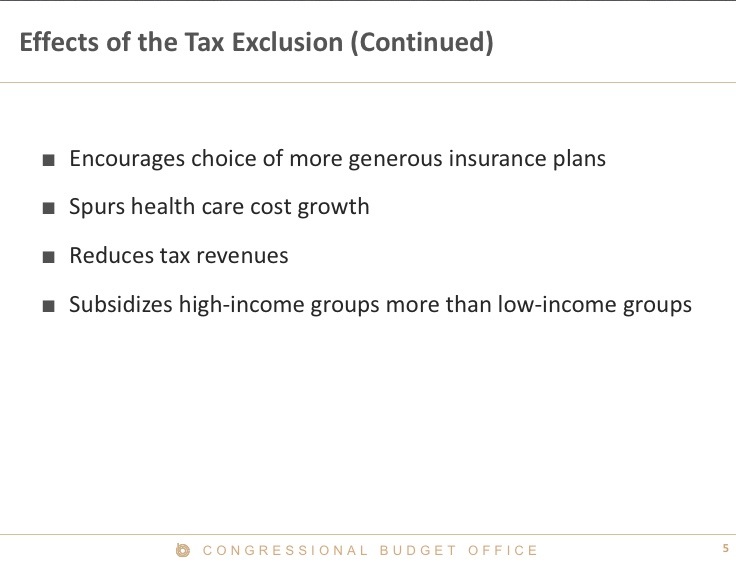 Effects of the Tax Exclusion (Continued)

■ Encourages choice of more generous insurance plans

■ Spurs health care cost growth

■ Reduces tax revenues

■ Subsidizes high-income groups more than low-income groups

CONGRESSIONAL BUDGET OFFICE

5